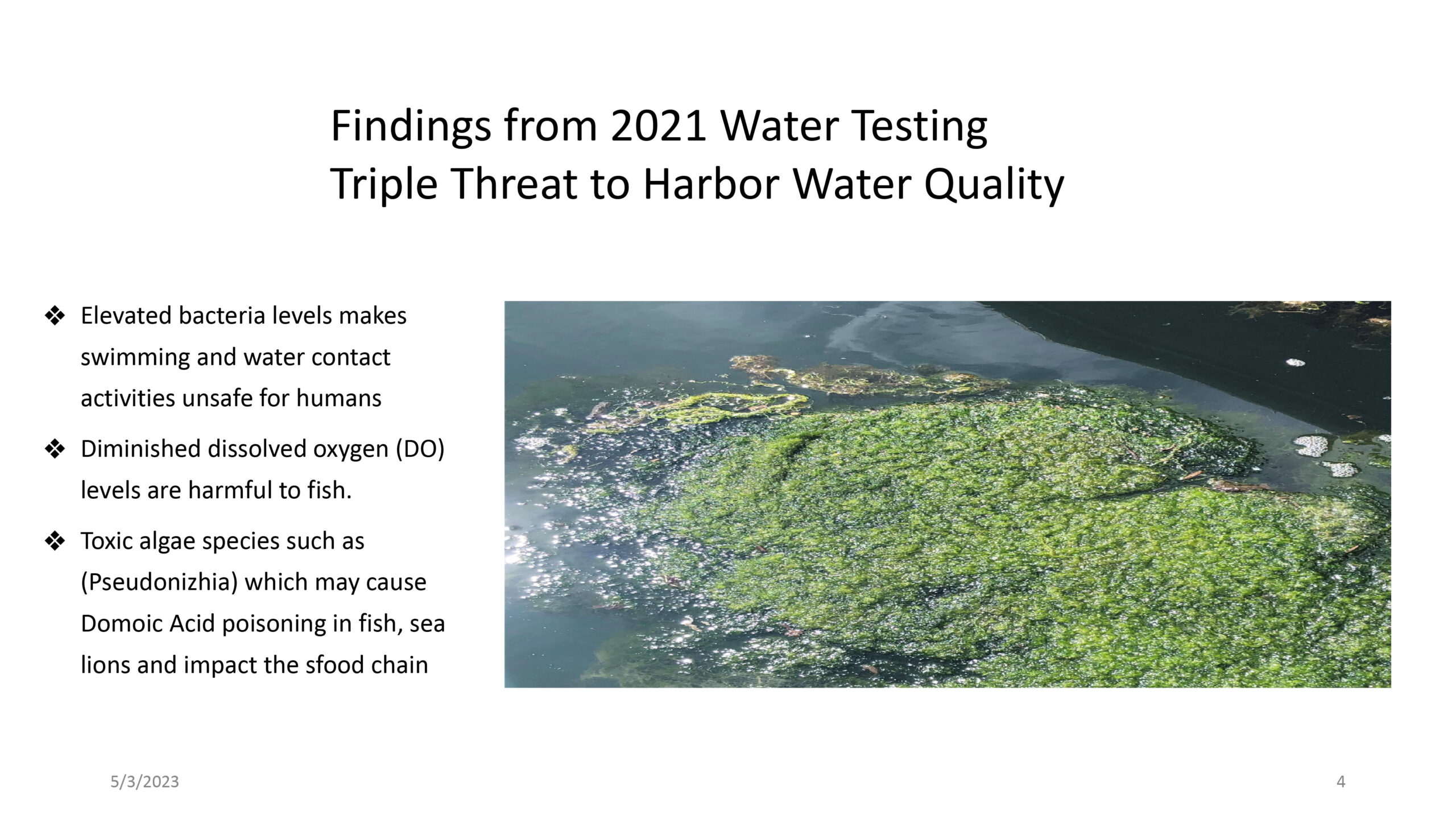 Findings from 2021 Water Testing
Triple Threat to Harbor Water Quality

❖ Elevated bacteria levels makes swimming and water contact activities unsafe for humans

❖ Diminished dissolved oxygen (DO) levels are harmful to fish.

❖ Toxic algae species such as (Pseudonizhia) which may cause Domoic Acid poisoning in fish, sea lions and impact the sfood chain

5/3/2023

4